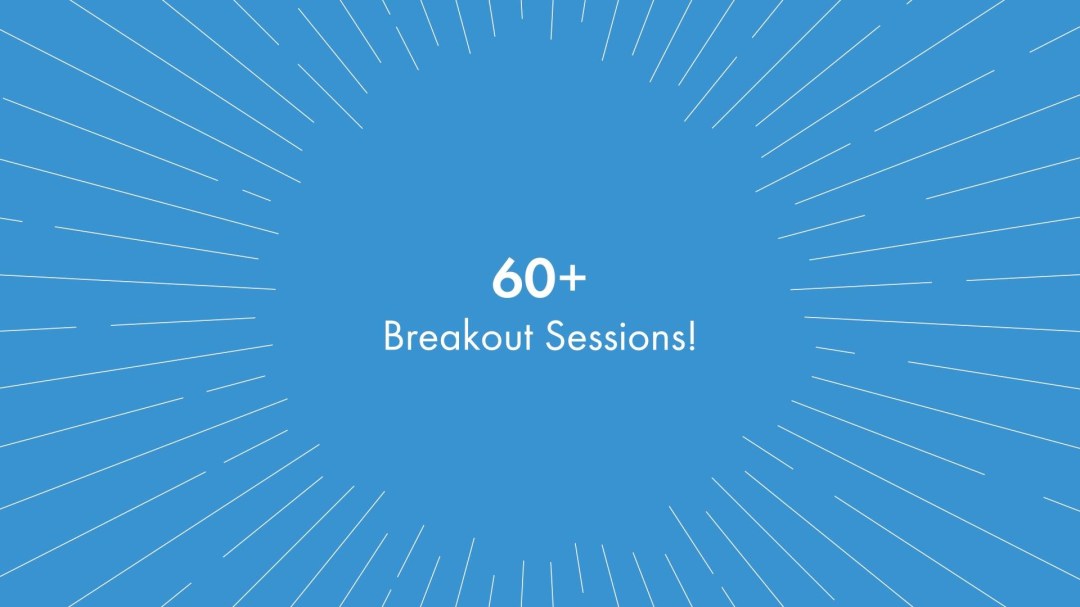 60+
Breakout Sessions!